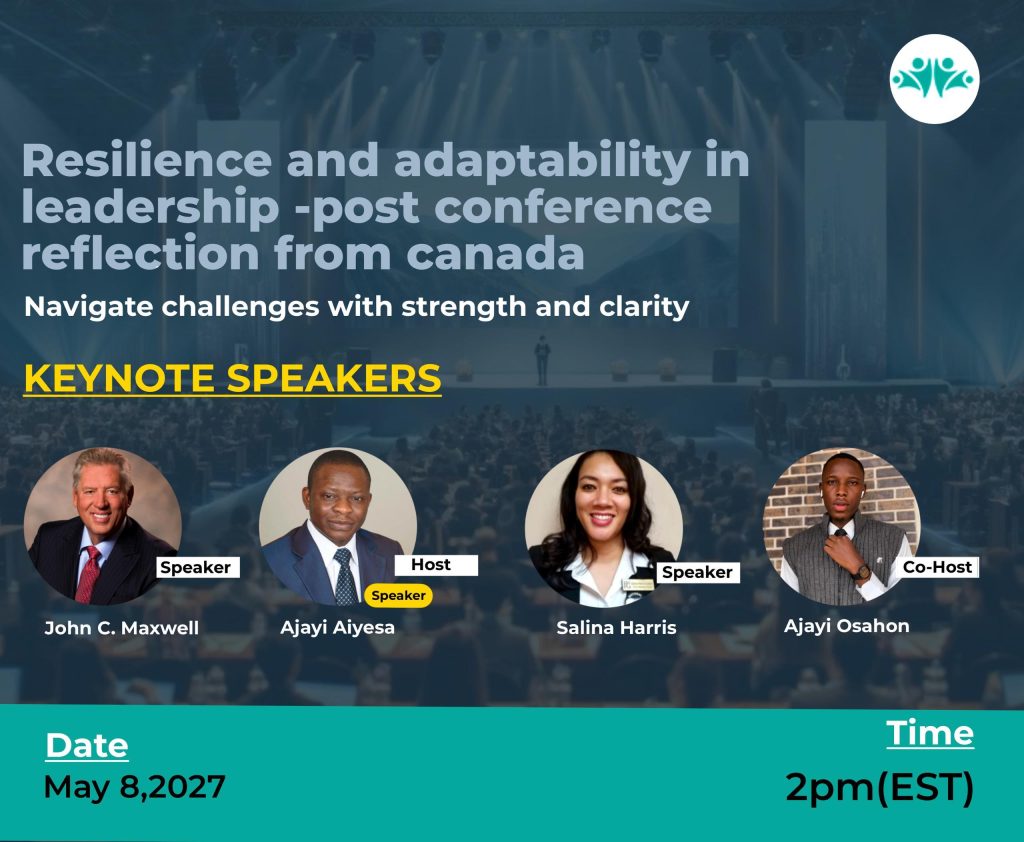 Resilience and adaptability in leadership -post conference reflection from canada

Navigate challenges with strength and clarity

KEYNOTE SPEAKERS

Speaker
John C. Maxwell

Host
Speaker
Ajayi Aiyesa

Speaker
Salina Harris

Co-Host
Ajayi Osahon

Date
May 8,2027

Time
2pm(EST)